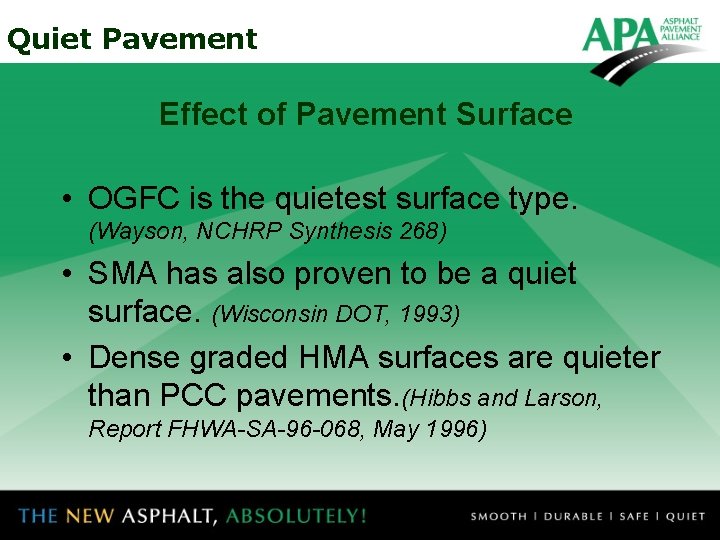 Quiet Pavement

APA ASPHALT PAVEMENT ALLIANCE

Effect of Pavement Surface

• OGFC is the quietest surface type. (Wayson, NCHRP Synthesis 268)

• SMA has also proven to be a quiet surface. (Wisconsin DOT, 1993)

• Dense graded HMA surfaces are quieter than PCC pavements.(Hibbs and Larson, Report FHWA-SA-96-068, May 1996)

THE NEW ASPHALT, ABSOLUTELY!

SMOOTH | DURABLE | SAFE | QUIET